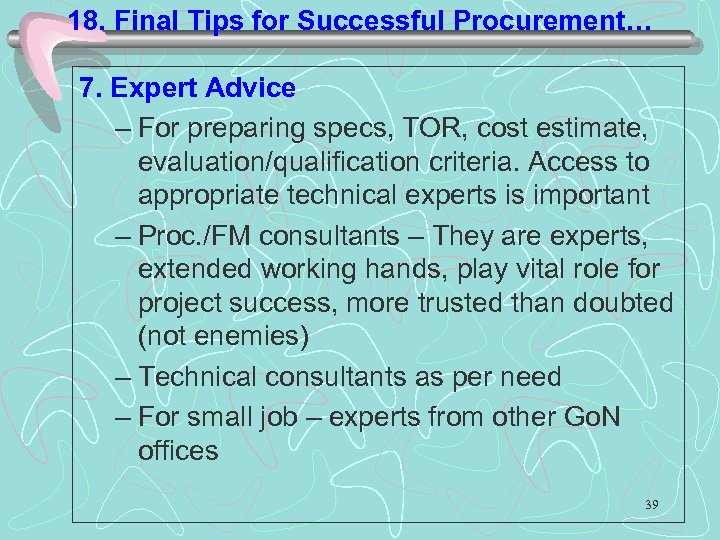 18. Final Tips for Successful Procurement…

7. Expert Advice

– For preparing specs, TOR, cost estimate, evaluation/qualification criteria. Access to appropriate technical experts is important

– Proc./FM consultants – They are experts, extended working hands, play vital role for project success, more trusted than doubted (not enemies)

– Technical consultants as per need

– For small job – experts from other GoN offices

39